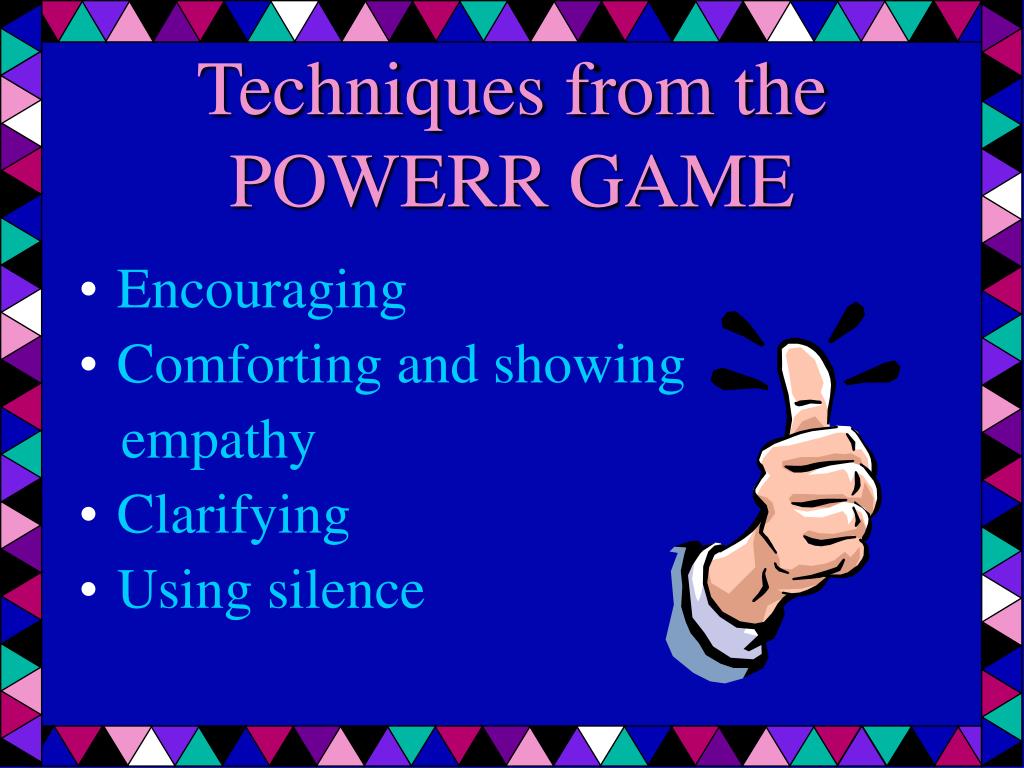 Techniques from the POWERR GAME

• Encouraging
• Comforting and showing empathy
• Clarifying
• Using silence